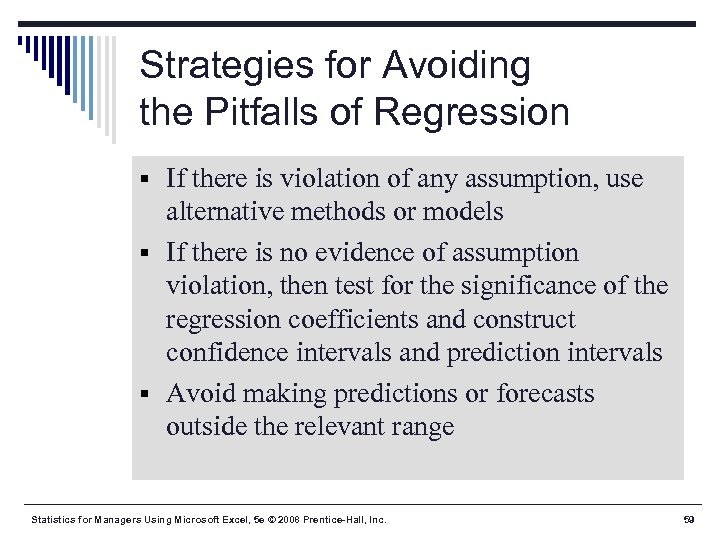 Strategies for Avoiding the Pitfalls of Regression

▪ If there is violation of any assumption, use alternative methods or models

▪ If there is no evidence of assumption violation, then test for the significance of the regression coefficients and construct confidence intervals and prediction intervals

▪ Avoid making predictions or forecasts outside the relevant range

Statistics for Managers Using Microsoft Excel, 5e © 2008 Prentice-Hall, Inc.

59